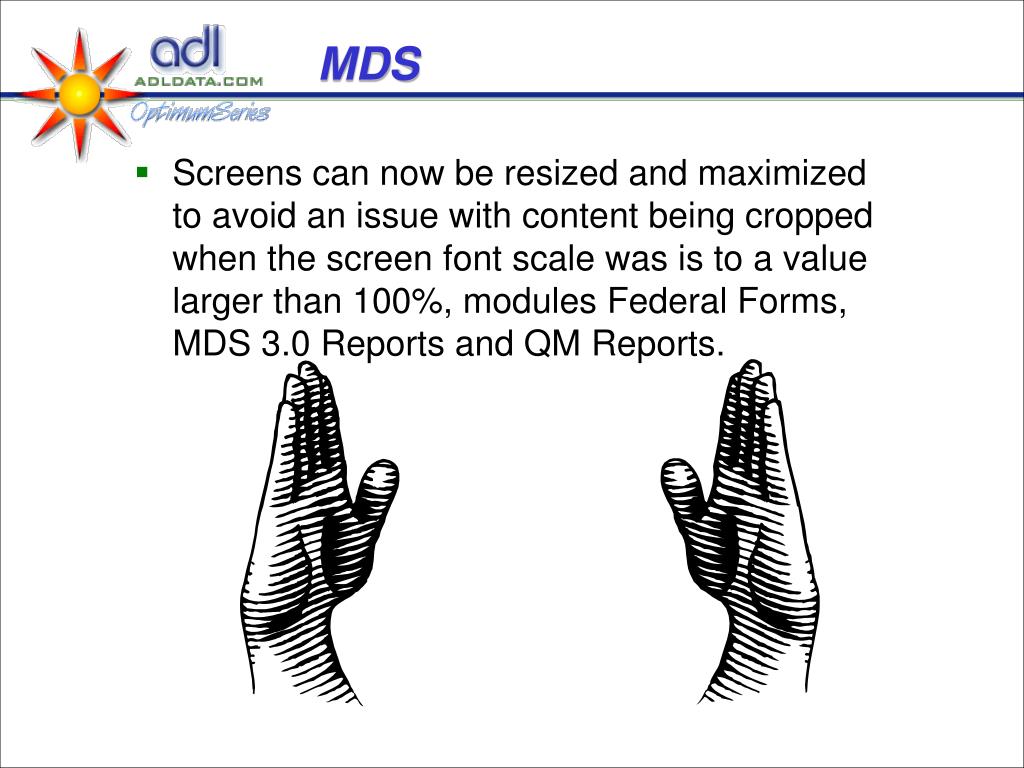 adl
ADLDATA.COM
OptimumSeries

MDS

▪ Screens can now be resized and maximized to avoid an issue with content being cropped when the screen font scale was is to a value larger than 100%, modules Federal Forms, MDS 3.0 Reports and QM Reports.